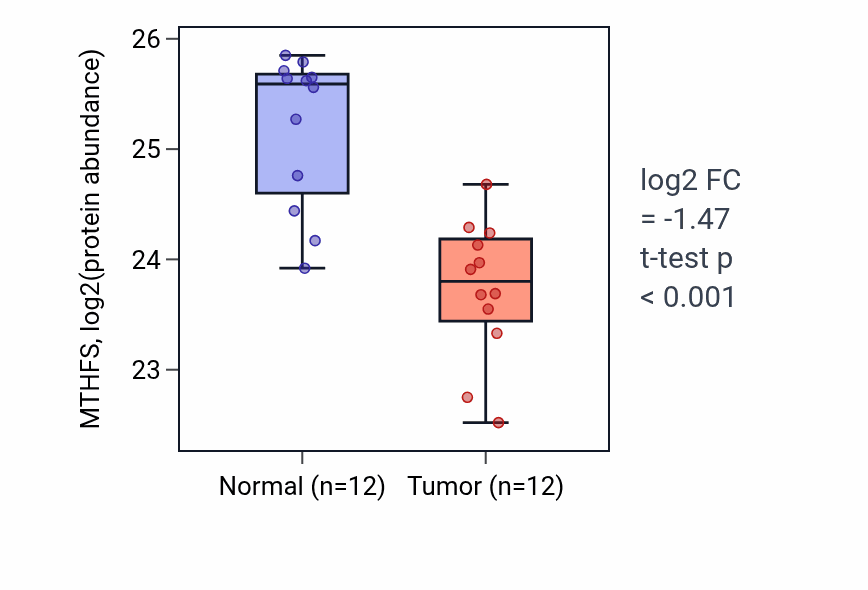 MTHFS, log2(protein abundance)

26
25
24
23

Normal (n=12)
Tumor (n=12)

log2 FC
= -1.47
t-test p
< 0.001